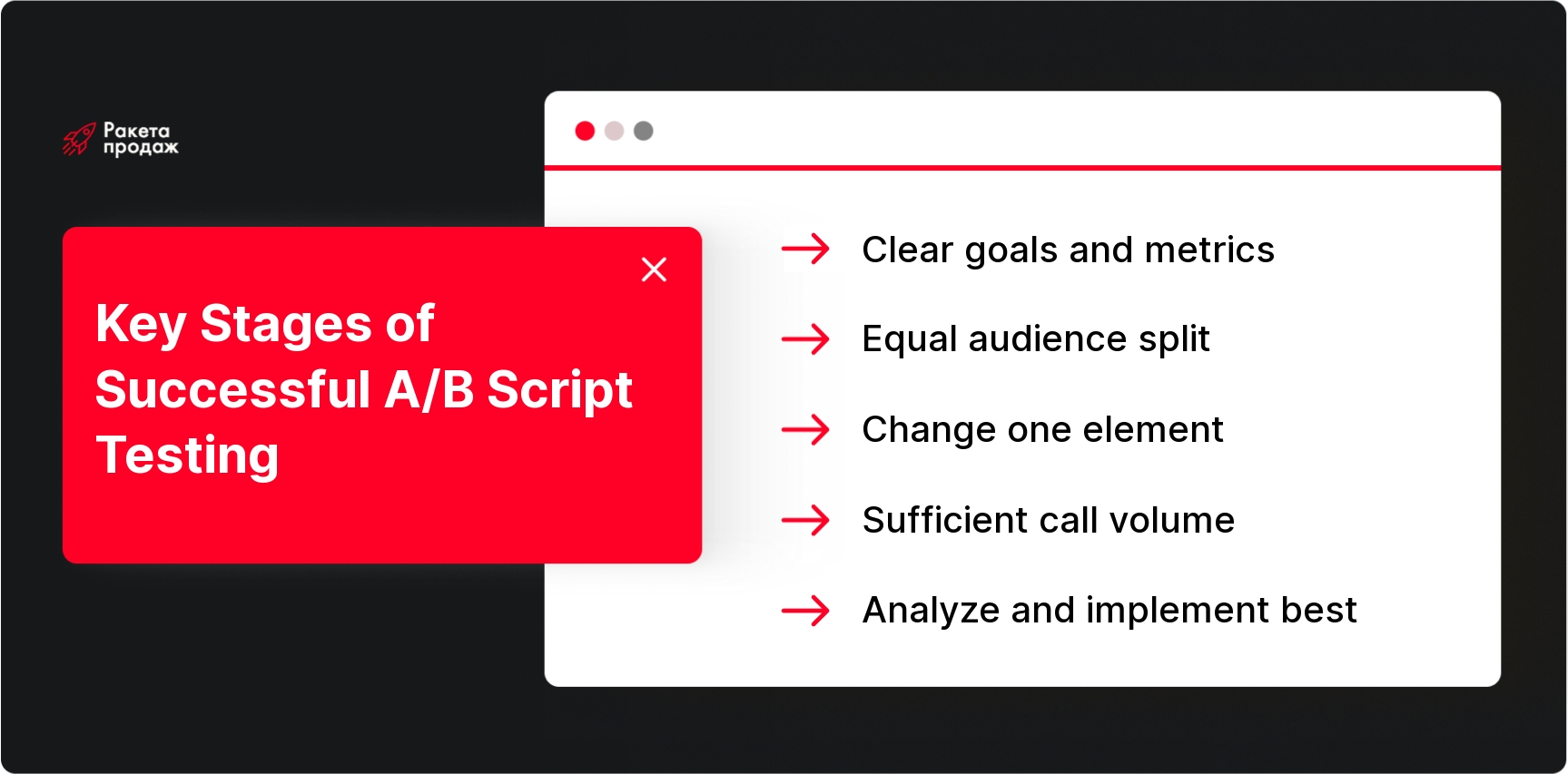 Ракета продаж

Key Stages of Successful A/B Script Testing

Clear goals and metrics

Equal audience split

Change one element

Sufficient call volume

Analyze and implement best